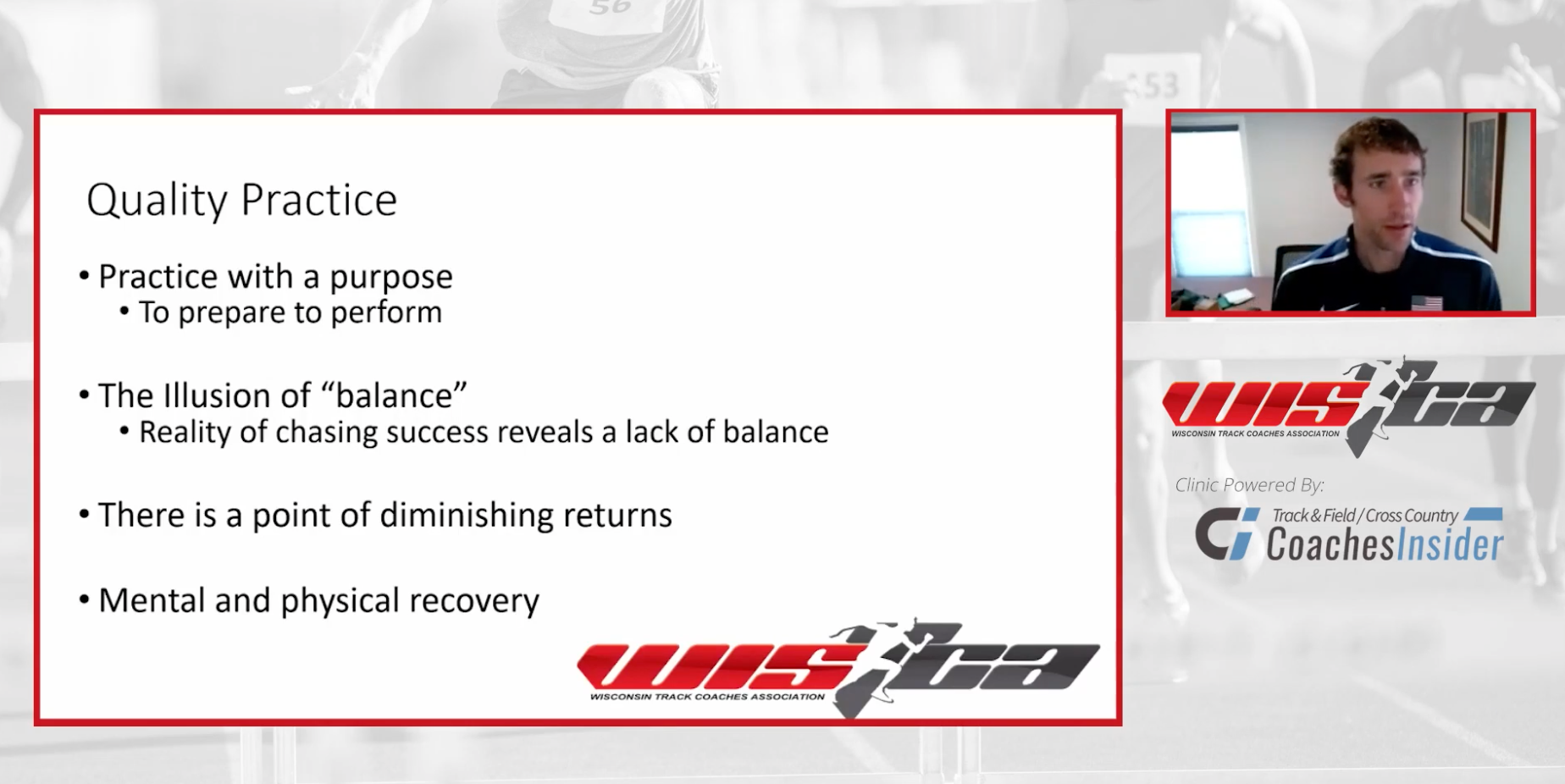 56

53

Quality Practice

• Practice with a purpose
  • To prepare to perform

• The Illusion of "balance"
  • Reality of chasing success reveals a lack of balance

• There is a point of diminishing returns

• Mental and physical recovery

WISTCA
WISCONSIN TRACK COACHES ASSOCIATION

WISTCA
WISCONSIN TRACK COACHES ASSOCIATION

Clinic Powered By:

Track & Field / Cross Country
CoachesInsider